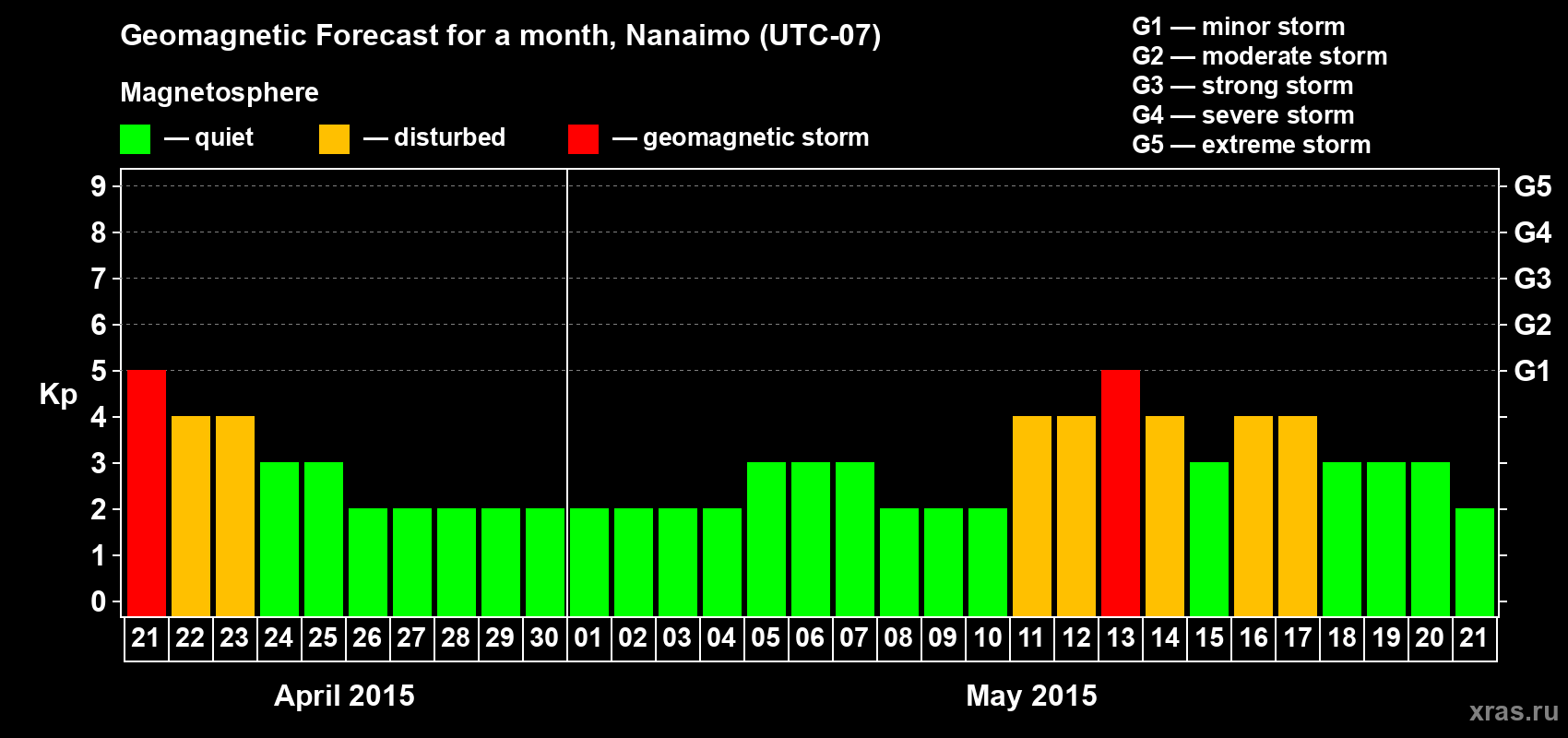 Geomagnetic Forecast for a month, Nanaimo (UTC-07)

Magnetosphere

— quiet — disturbed — geomagnetic storm

G1 — minor storm
G2 — moderate storm
G3 — strong storm
G4 — severe storm
G5 — extreme storm

Kp

9
8
7
6
5
4
3
2
1
0

G5
G4
G3
G2
G1

21 22 23 24 25 26 27 28 29 30 01 02 03 04 05 06 07 08 09 10 11 12 13 14 15 16 17 18 19 20 21

April 2015

May 2015

xras.ru